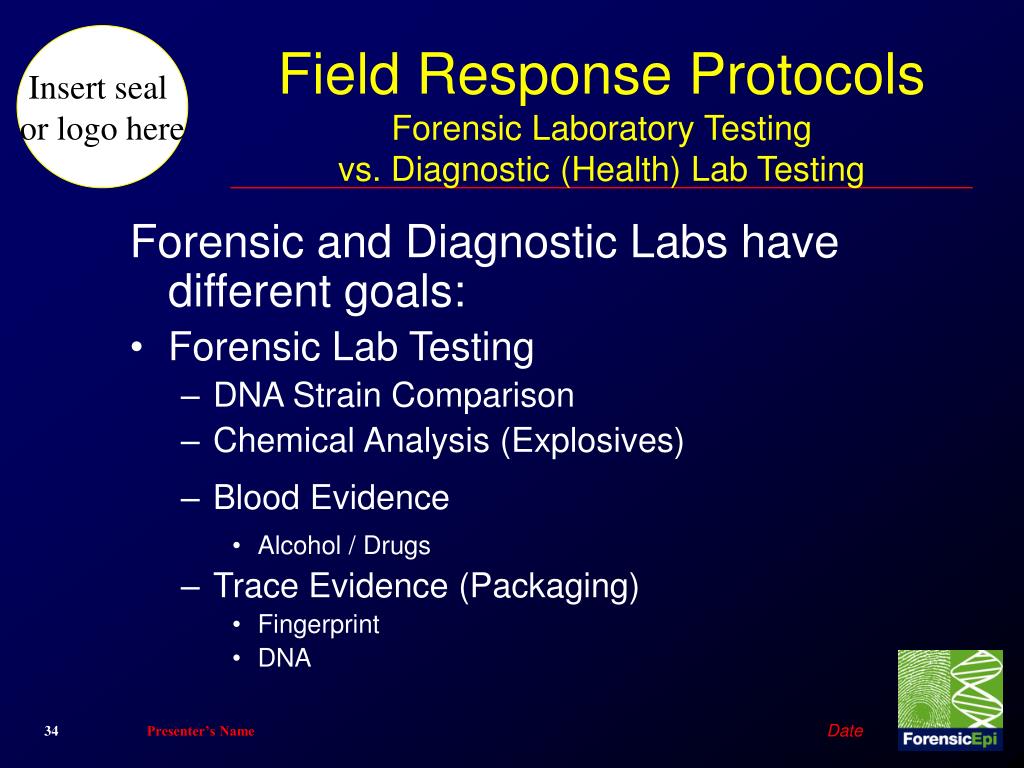 Insert seal or logo here

Field Response Protocols
Forensic Laboratory Testing
vs. Diagnostic (Health) Lab Testing

Forensic and Diagnostic Labs have different goals:

• Forensic Lab Testing
– DNA Strain Comparison
– Chemical Analysis (Explosives)
– Blood Evidence
• Alcohol / Drugs
– Trace Evidence (Packaging)
• Fingerprint
• DNA

34

Presenter's Name

Date

ForensicEpi